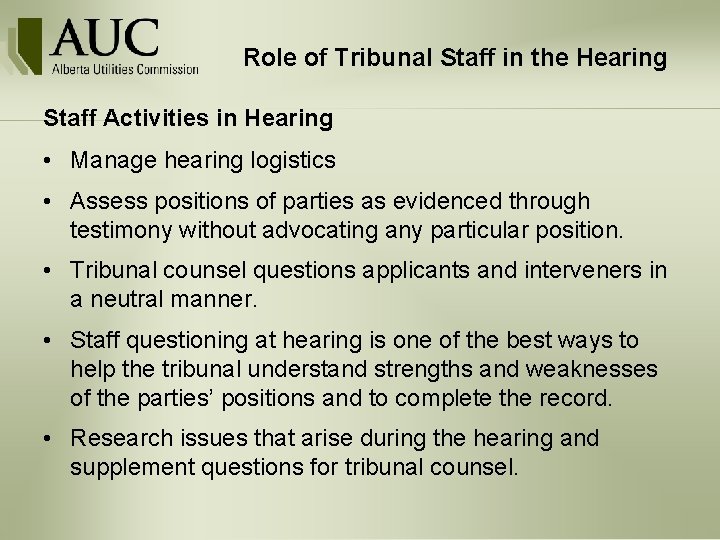 AUC
Alberta Utilities Commission

Role of Tribunal Staff in the Hearing

Staff Activities in Hearing

• Manage hearing logistics

• Assess positions of parties as evidenced through testimony without advocating any particular position.

• Tribunal counsel questions applicants and interveners in a neutral manner.

• Staff questioning at hearing is one of the best ways to help the tribunal understand strengths and weaknesses of the parties' positions and to complete the record.

• Research issues that arise during the hearing and supplement questions for tribunal counsel.